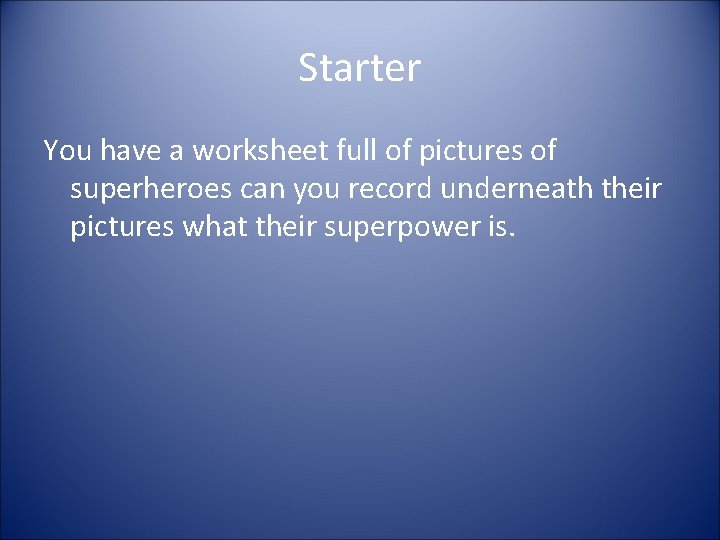 Starter

You have a worksheet full of pictures of superheroes can you record underneath their pictures what their superpower is.